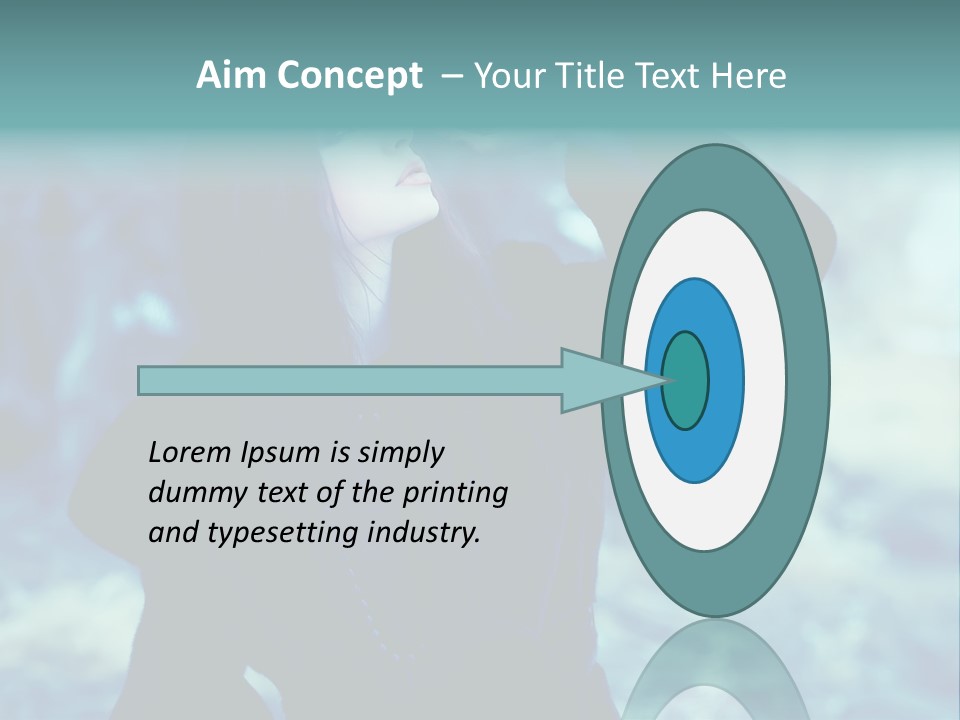 Aim Concept – Your Title Text Here

Lorem Ipsum is simply dummy text of the printing and typesetting industry.